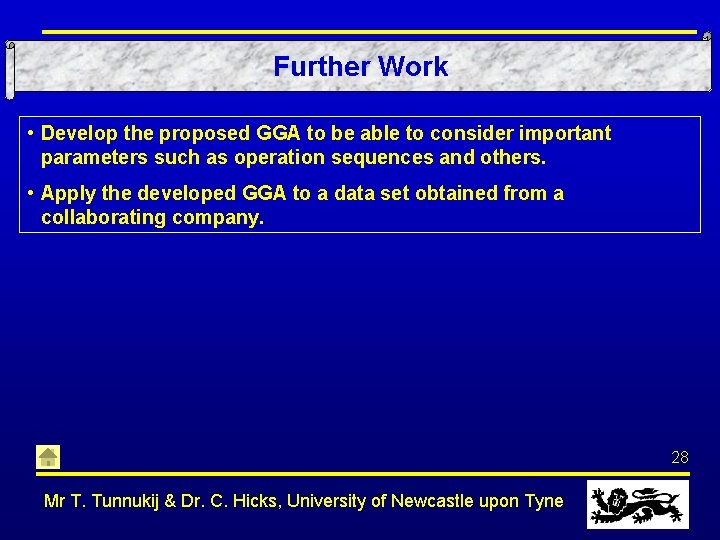 Further Work

• Develop the proposed GGA to be able to consider important parameters such as operation sequences and others.

• Apply the developed GGA to a data set obtained from a collaborating company.

28

Mr T. Tunnukij & Dr. C. Hicks, University of Newcastle upon Tyne